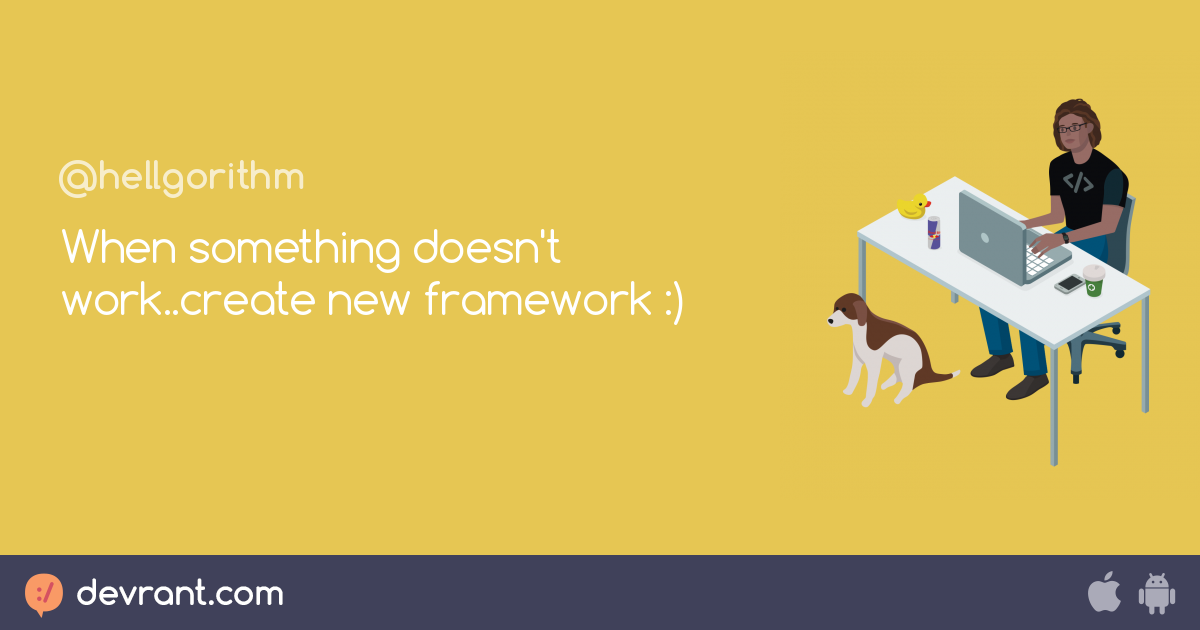 @hellgorithm

When something doesn't work..create new framework :)

</>

devrant.com